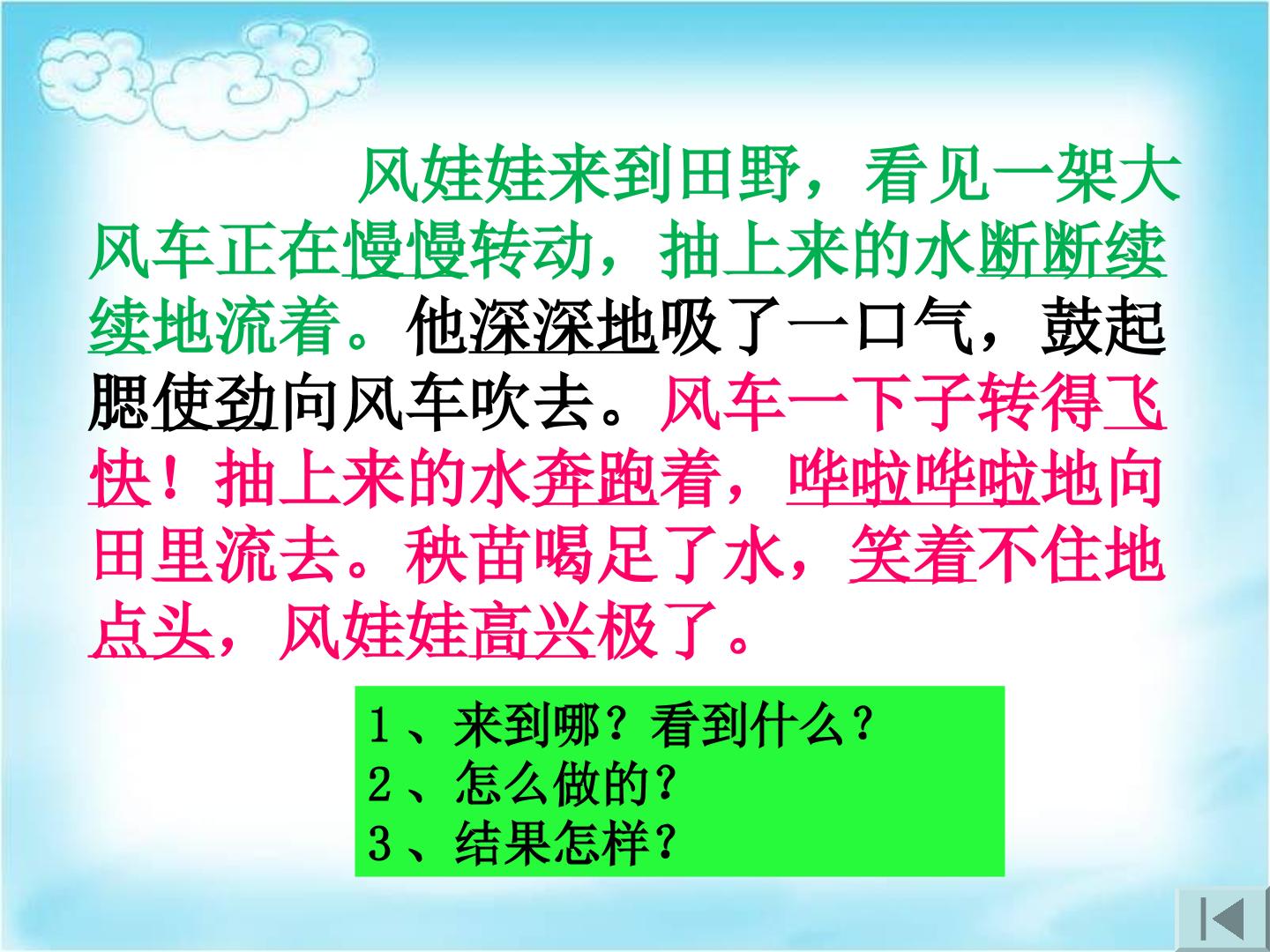 风娃娃来到田野，看见一架大风车正在慢慢转动，抽上来的水断断续续地流着。他深深地吸了一口气，鼓起腮使劲向风车吹去。风车一下子转得飞快！抽上来的水奔跑着，哗啦哗啦地向田里流去。秧苗喝足了水，笑着不住地点头，风娃娃高兴极了。

1、来到哪？看到什么？
2、怎么做的？
3、结果怎样？